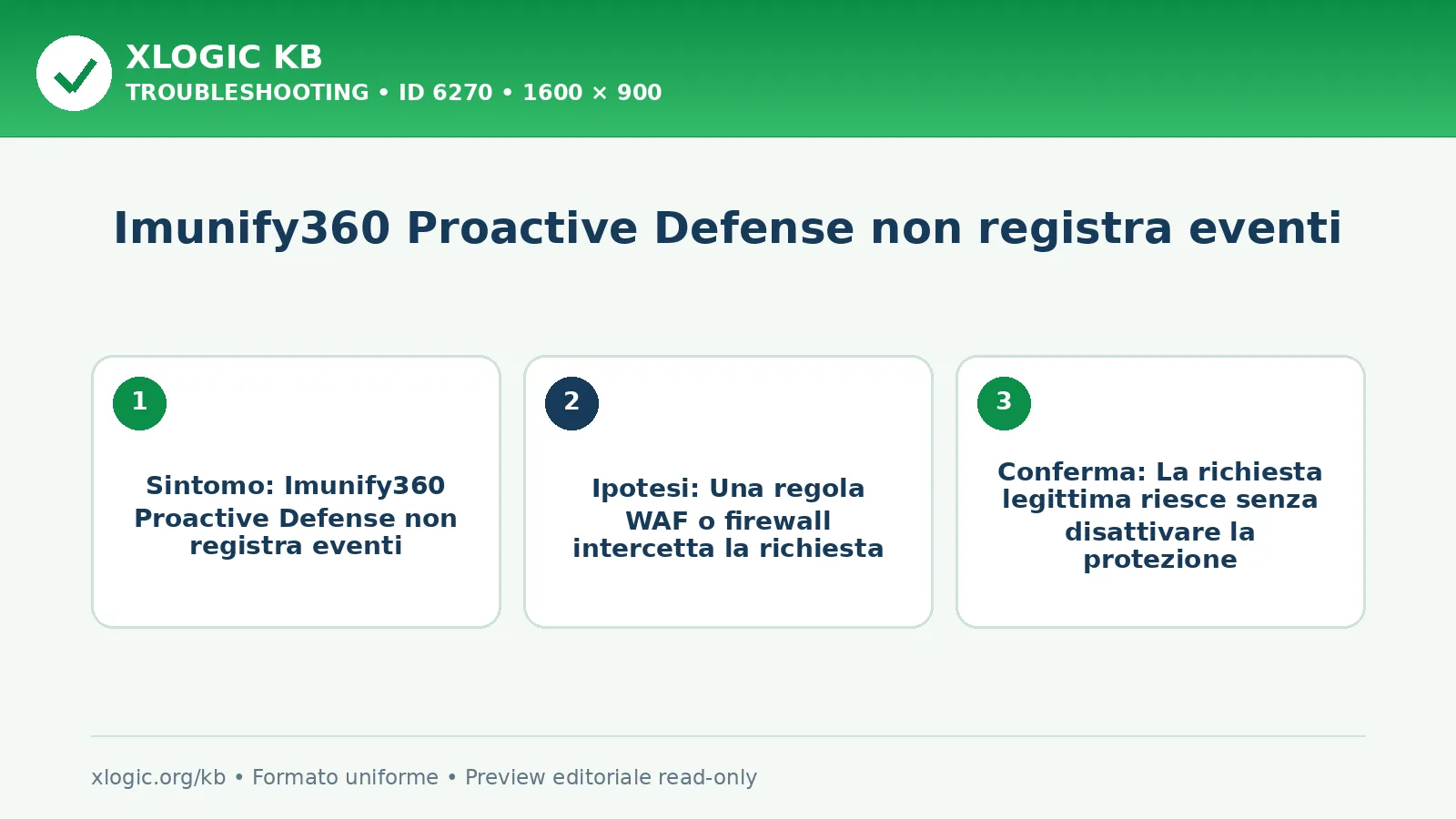 XLOGIC KB
TROUBLESHOOTING • ID 6270 • 1600 × 900

Imunify360 Proactive Defense non registra eventi

1

Sintomo: Imunify360 Proactive Defense non registra eventi

2

Ipotesi: Una regola WAF o firewall intercetta la richiesta

3

Conferma: La richiesta legittima riesce senza disattivare la protezione

xlogic.org/kb • Formato uniforme • Preview editoriale read-only